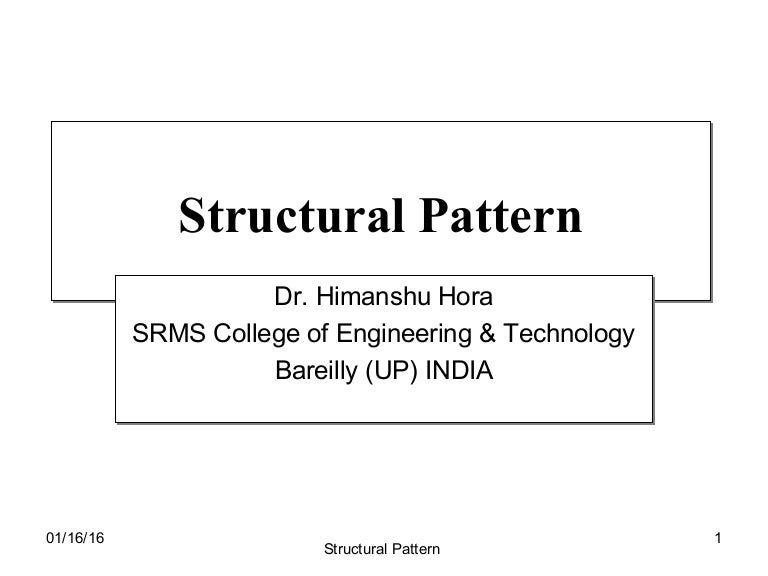 Structural Pattern

Dr. Himanshu Hora
SRMS College of Engineering & Technology
Bareilly (UP) INDIA

01/16/16

Structural Pattern

1